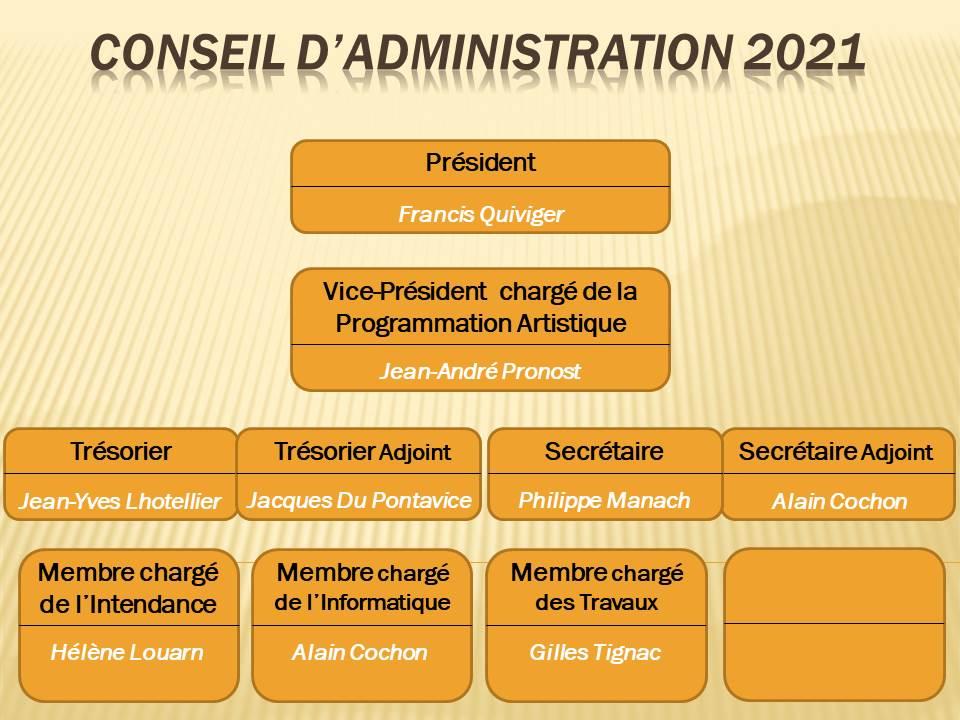 CONSEIL D'ADMINISTRATION 2021

Président

Francis Quiviger

Vice-Président chargé de la Programmation Artistique

Jean-André Pronost

Trésorier

Jean-Yves Lhotellier

Trésorier Adjoint

Jacques Du Pontavice

Secrétaire

Philippe Manach

Secrétaire Adjoint

Alain Cochon

Membre chargé de l'Intendance

Hélène Louarn

Membre chargé de l'Informatique

Alain Cochon

Membre chargé des Travaux

Gilles Tignac